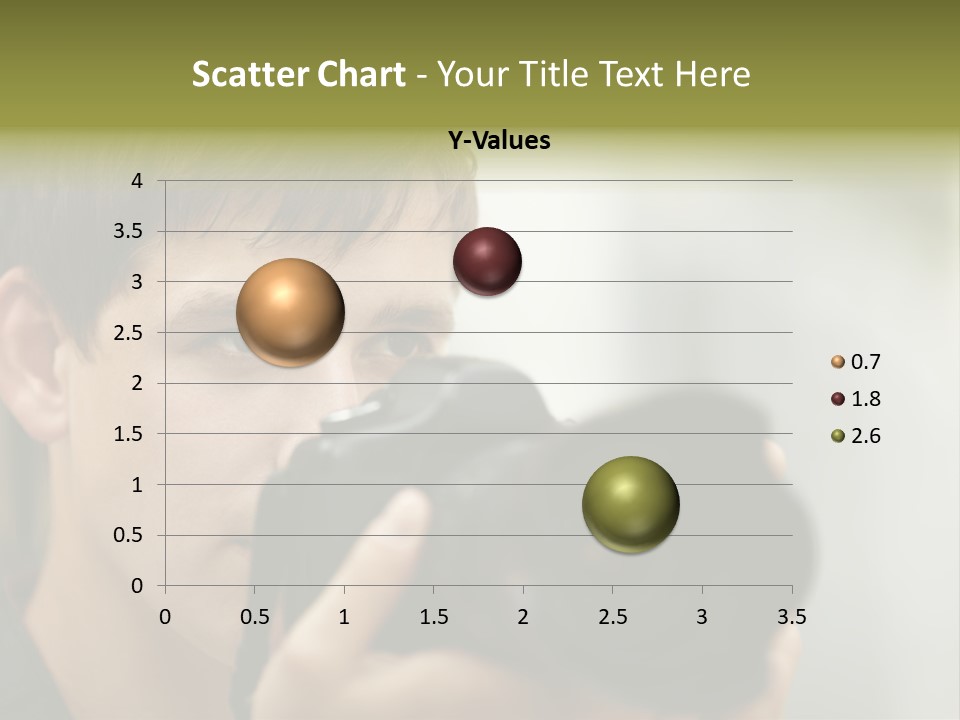 Scatter Chart - Your Title Text Here

Y-Values

4
3.5
3
2.5
2
1.5
1
0.5
0

0 0.5 1 1.5 2 2.5 3 3.5

0.7
1.8
2.6